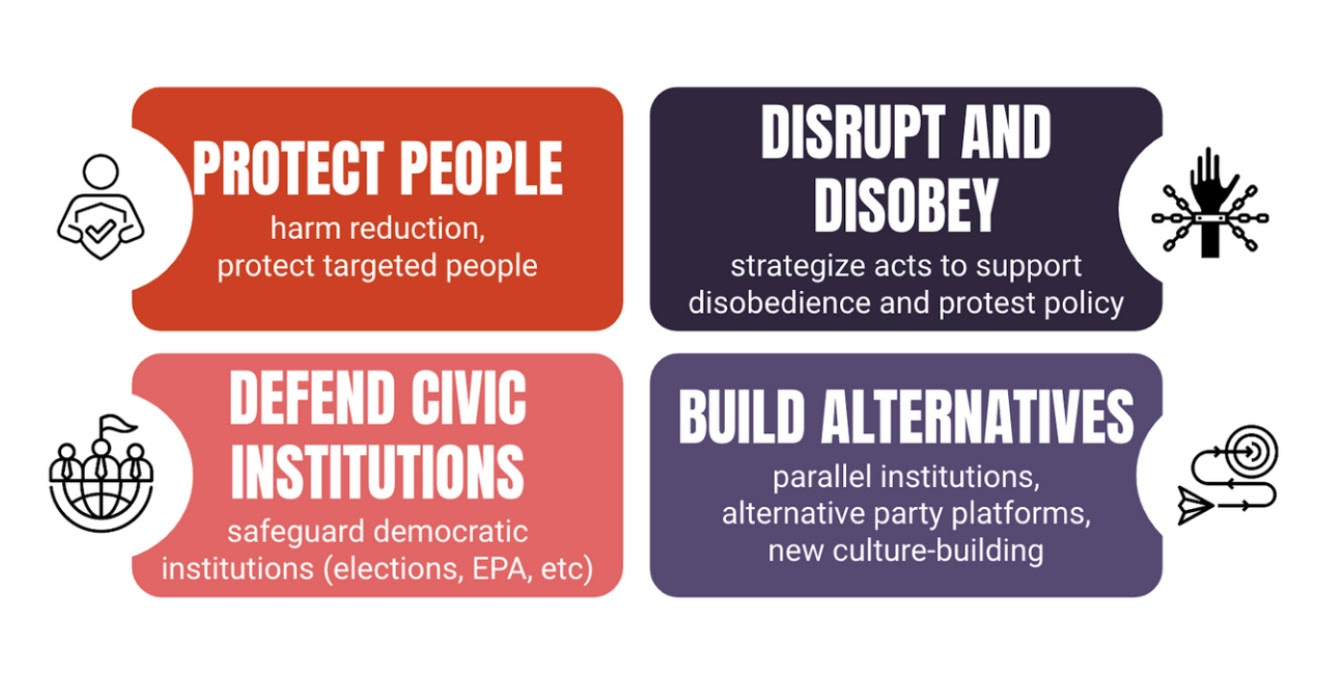 PROTECT PEOPLE
harm reduction, protect targeted people

DISRUPT AND DISOBEY
strategize acts to support disobedience and protest policy

DEFEND CIVIC INSTITUTIONS
safeguard democratic institutions (elections, EPA, etc)

BUILD ALTERNATIVES
parallel institutions, alternative party platforms, new culture-building